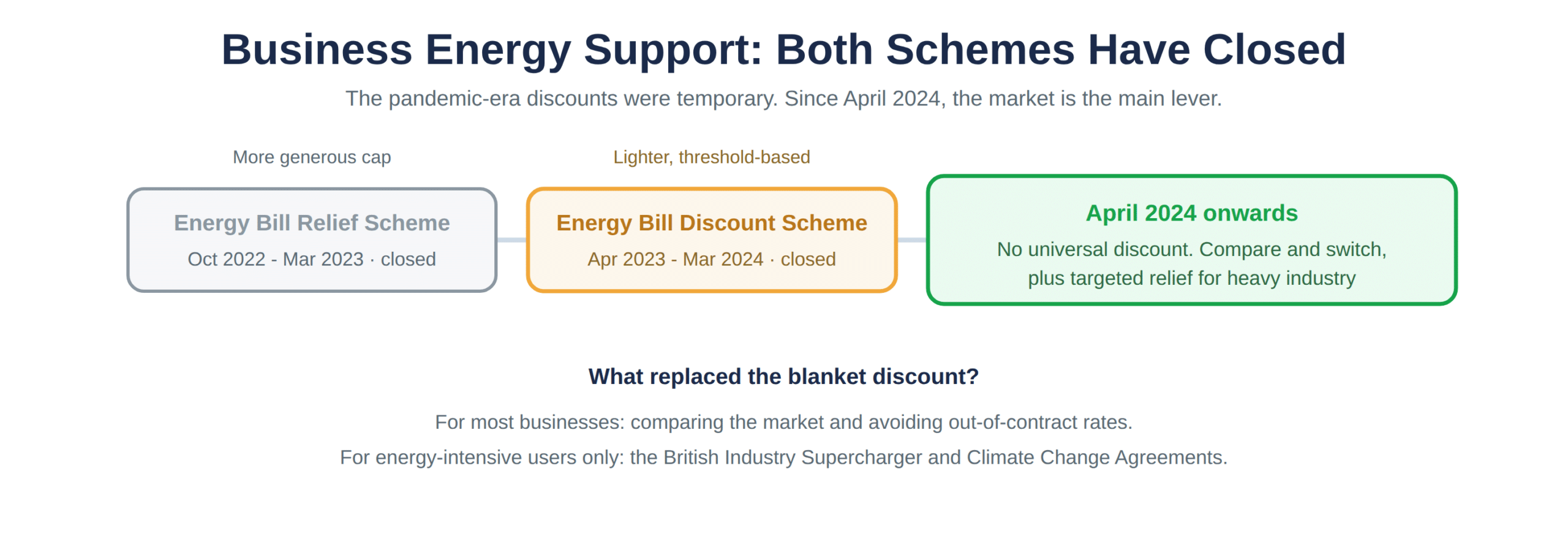 Business Energy Support: Both Schemes Have Closed

The pandemic-era discounts were temporary. Since April 2024, the market is the main lever.

More generous cap

Energy Bill Relief Scheme

Oct 2022 - Mar 2023 · closed

Lighter, threshold-based

Energy Bill Discount Scheme

Apr 2023 - Mar 2024 · closed

April 2024 onwards

No universal discount. Compare and switch, plus targeted relief for heavy industry

What replaced the blanket discount?

For most businesses: comparing the market and avoiding out-of-contract rates.

For energy-intensive users only: the British Industry Supercharger and Climate Change Agreements.